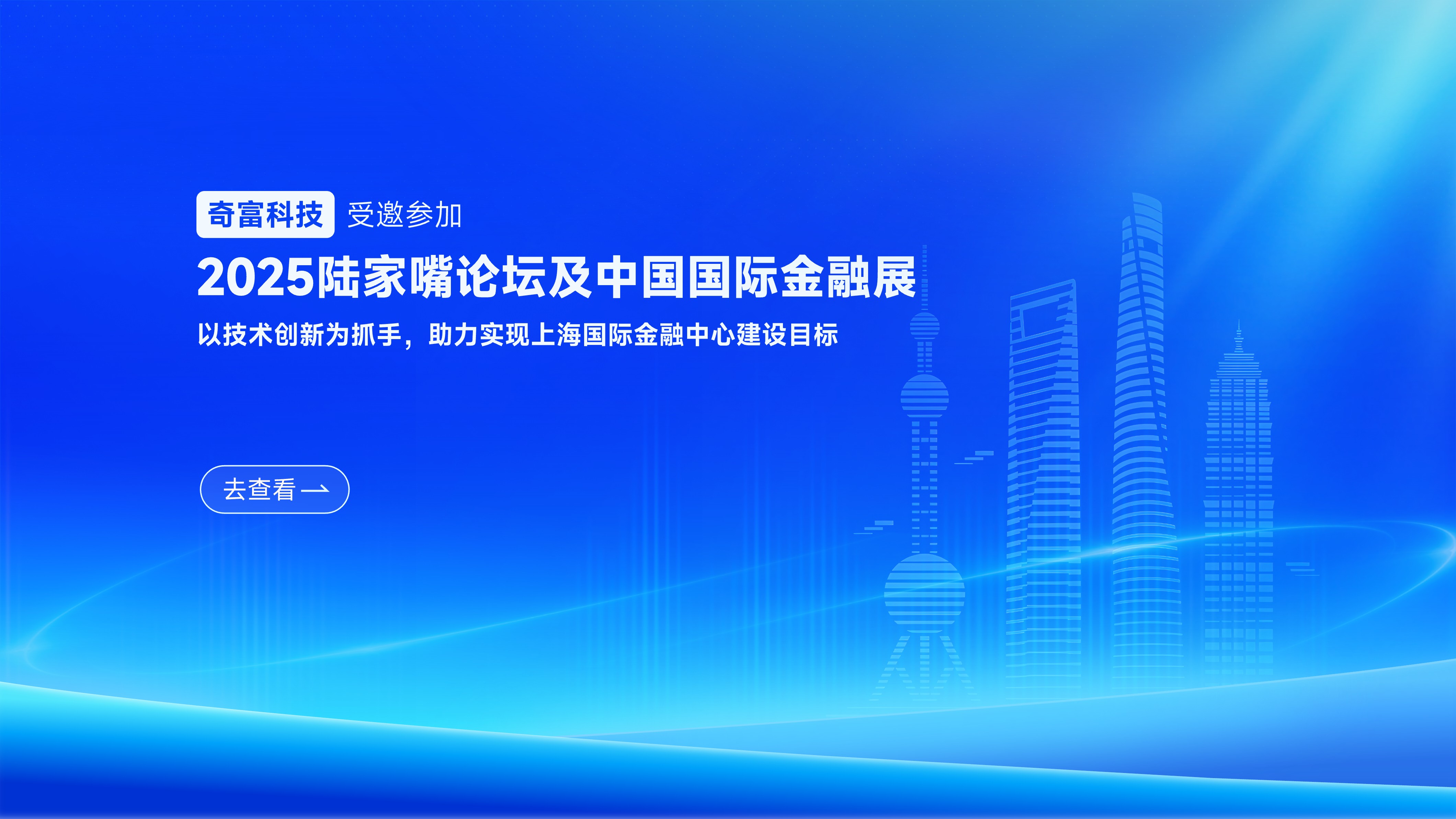 奇富科技 受邀参加

2025陆家嘴论坛及中国国际金融展

以技术创新为抓手，助力实现上海国际金融中心建设目标

去查看 →